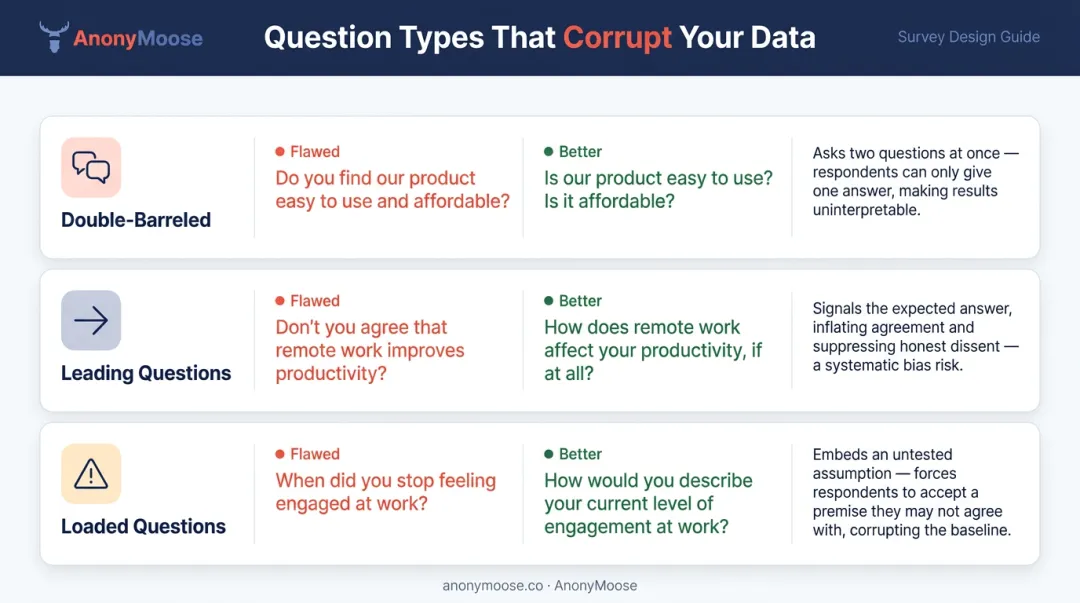 AnonyMoose

Question Types That Corrupt Your Data

Survey Design Guide

Double-Barreled

Flawed
Do you find our product easy to use and affordable?

Better
Is our product easy to use? Is it affordable?

Asks two questions at once — respondents can only give one answer, making results uninterpretable.

Leading Questions

Flawed
Don't you agree that remote work improves productivity?

Better
How does remote work affect your productivity, if at all?

Signals the expected answer, inflating agreement and suppressing honest dissent — a systematic bias risk.

Loaded Questions

Flawed
When did you stop feeling engaged at work?

Better
How would you describe your current level of engagement at work?

Embeds an untested assumption — forces respondents to accept a premise they may not agree with, corrupting the baseline.

anonymoose.co · AnonyMoose